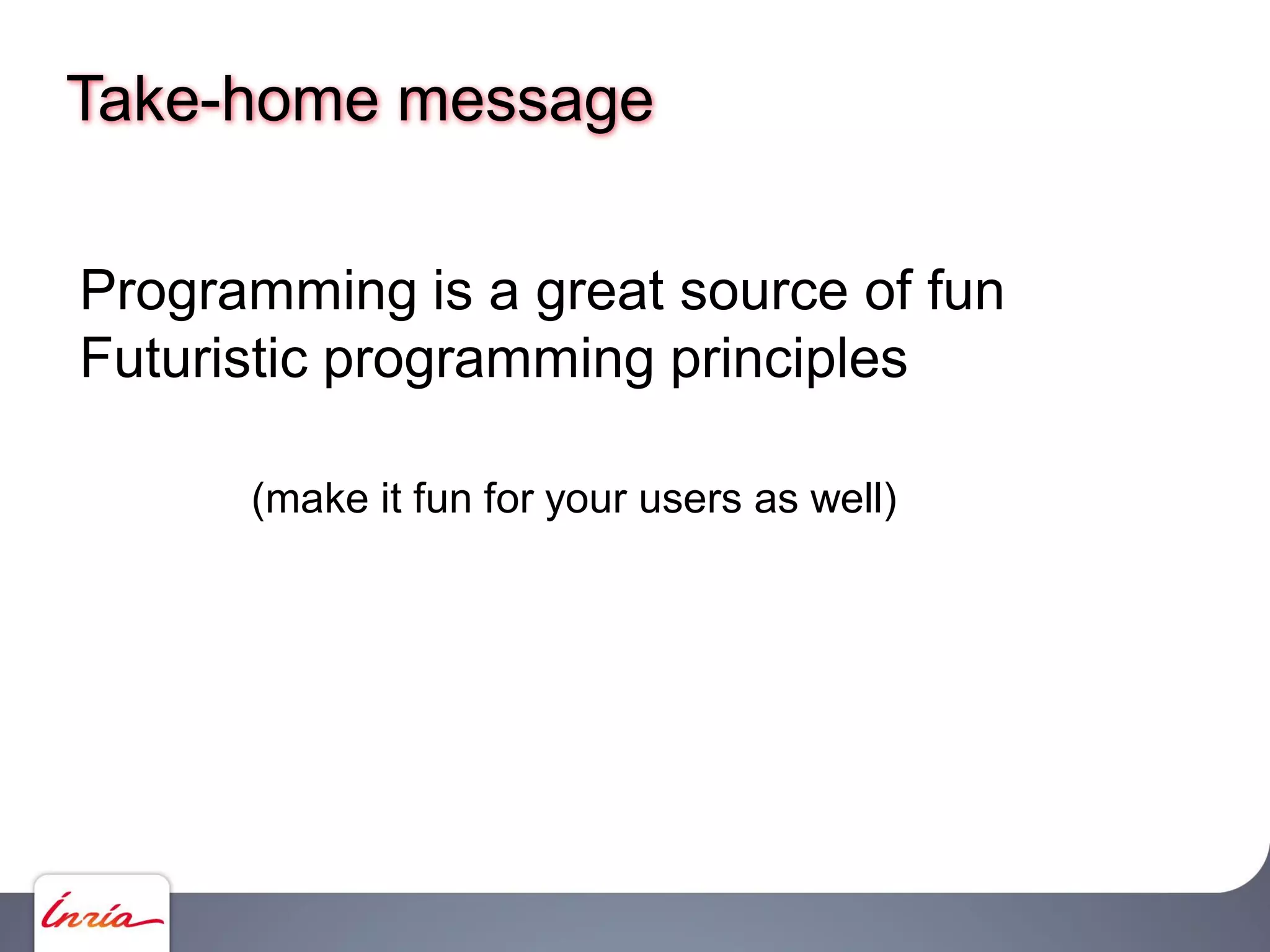 Take-home message

Programming is a great source of fun
Futuristic programming principles

(make it fun for your users as well)

Inria